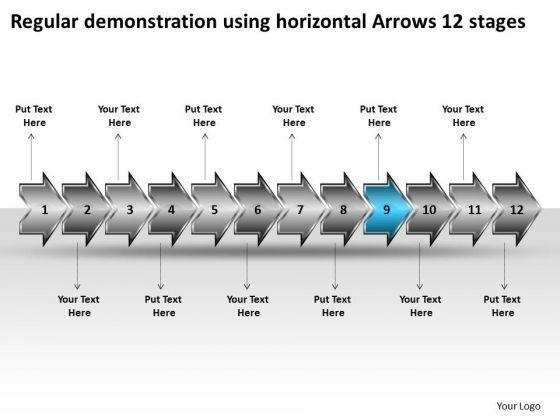 Regular demonstration using horizontal Arrows 12 stages

Put Text Here

Your Text Here

Put Text Here

Your Text Here

Put Text Here

Your Text Here

1 2 3 4 5 6 7 8 9 10 11 12

Your Text Here

Put Text Here

Your Text Here

Put Text Here

Your Text Here

Put Text Here

Your Logo